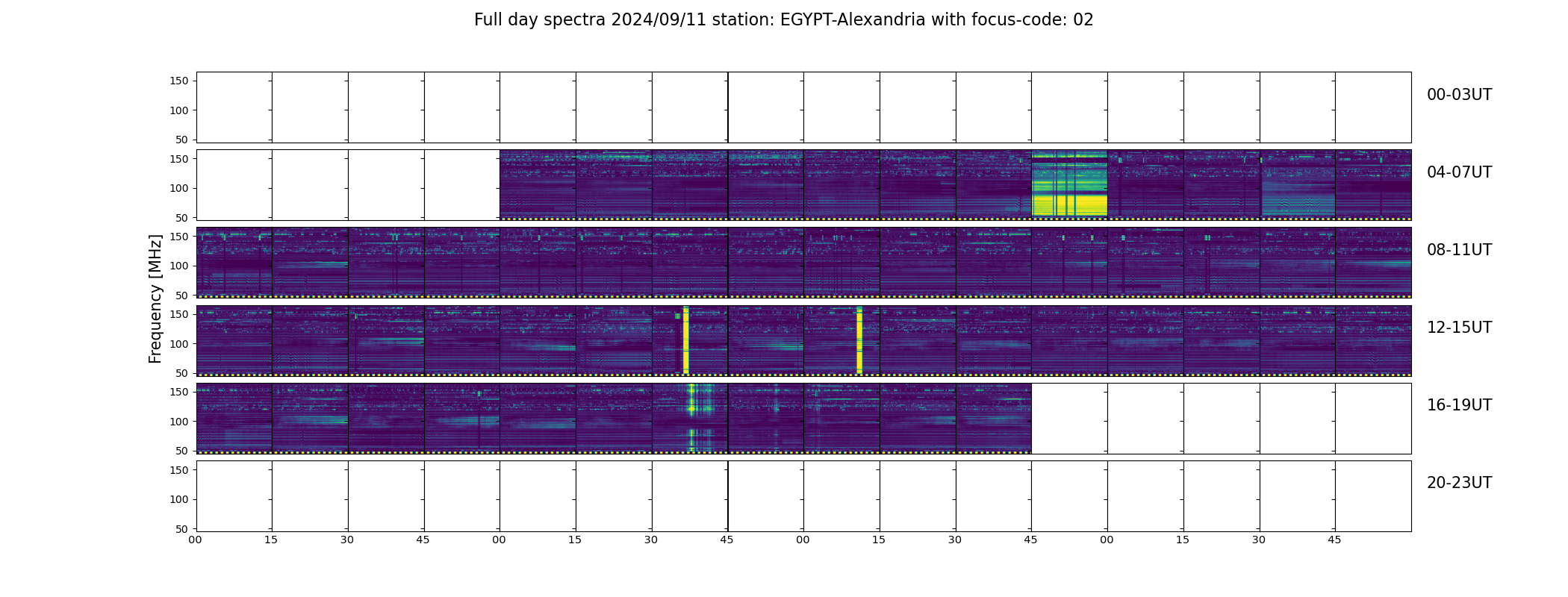 Full day spectra 2024/09/11 station: EGYPT-Alexandria with focus-code: 02

Frequency [MHz]

150
100
50

00-03UT

150
100
50

04-07UT

150
100
50

08-11UT

150
100
50

12-15UT

150
100
50

16-19UT

150
100
50

20-23UT

00 15 30 45 00 15 30 45 00 15 30 45 00 15 30 45